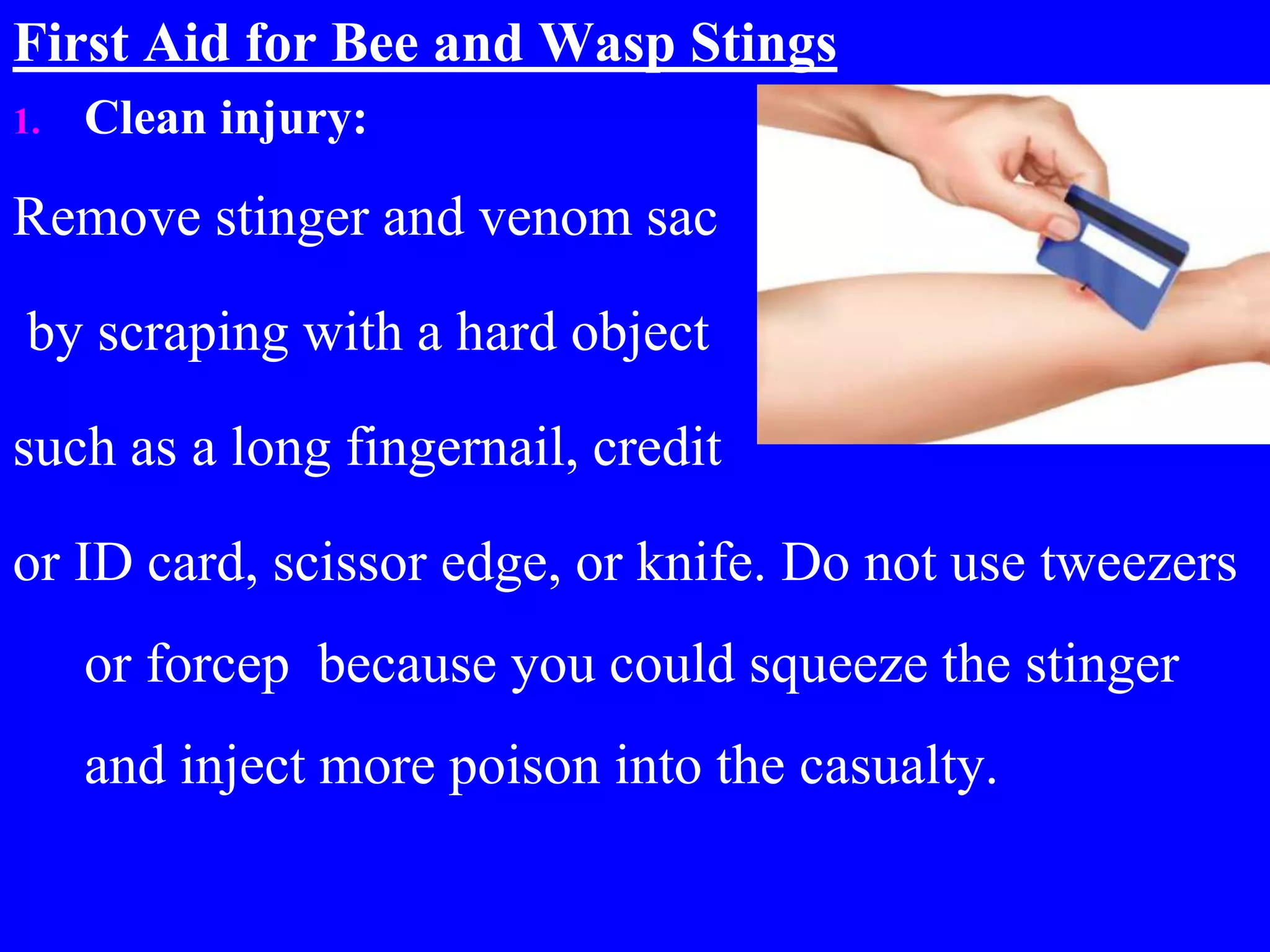 First Aid for Bee and Wasp Stings

1. Clean injury:

Remove stinger and venom sac by scraping with a hard object such as a long fingernail, credit or ID card, scissor edge, or knife. Do not use tweezers or forcep because you could squeeze the stinger and inject more poison into the casualty.